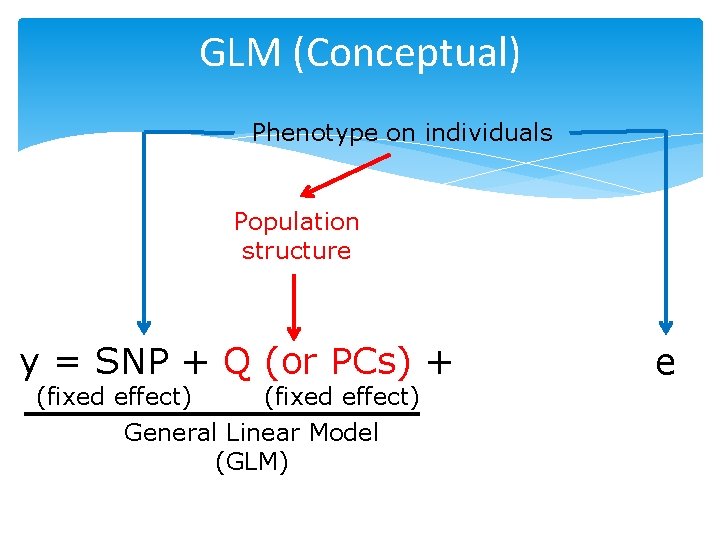 GLM (Conceptual)

Phenotype on individuals

Population structure

y = SNP + Q (or PCs) + e

(fixed effect) (fixed effect)

General Linear Model (GLM)